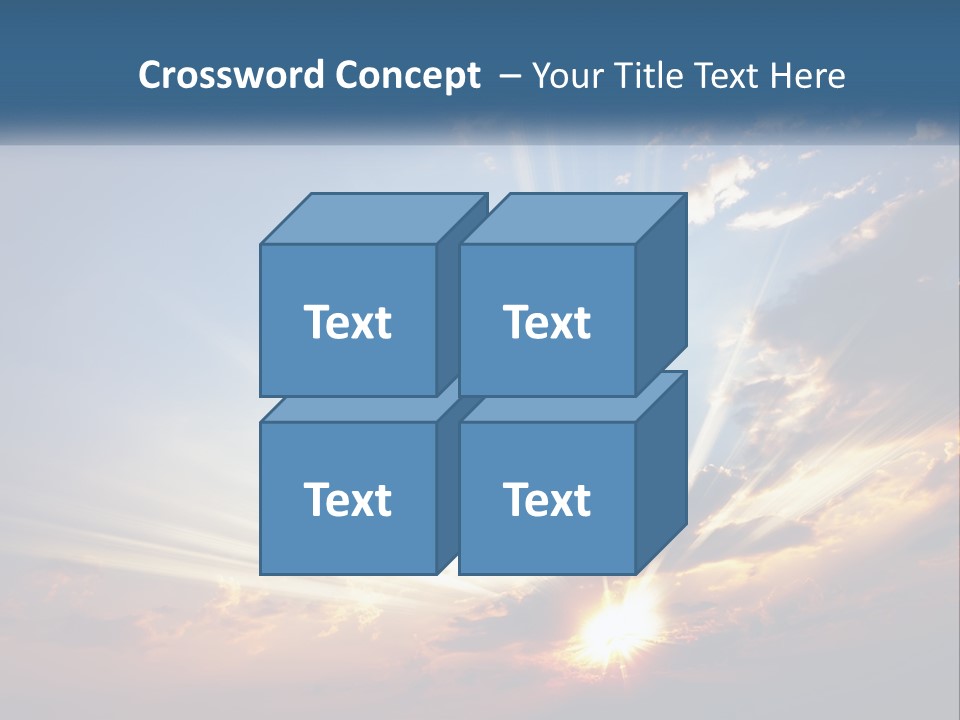 Crossword Concept – Your Title Text Here

Text

Text

Text

Text